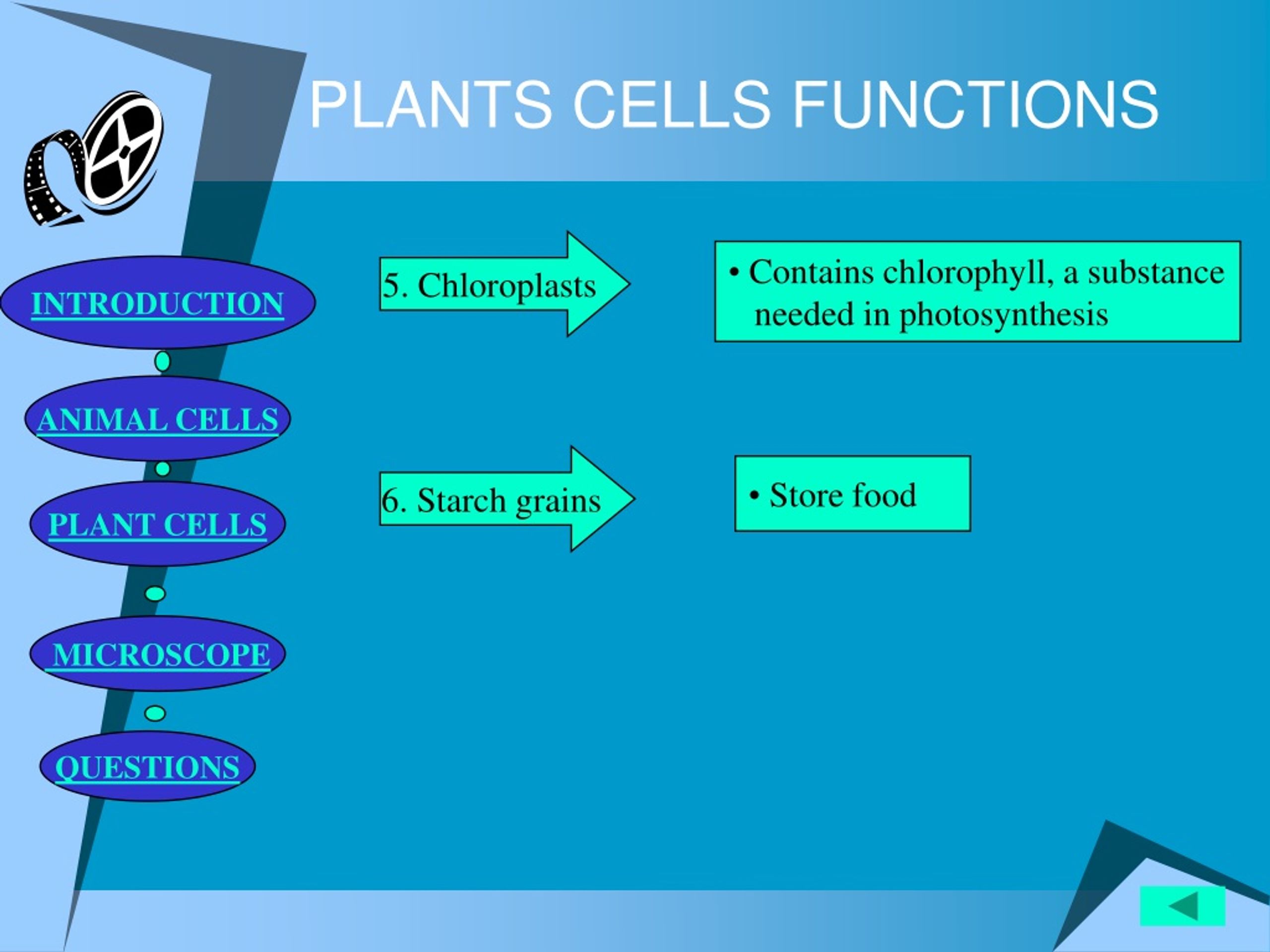 PLANTS CELLS FUNCTIONS

INTRODUCTION

ANIMAL CELLS

PLANT CELLS

MICROSCOPE

QUESTIONS

5. Chloroplasts

• Contains chlorophyll, a substance needed in photosynthesis

6. Starch grains

• Store food